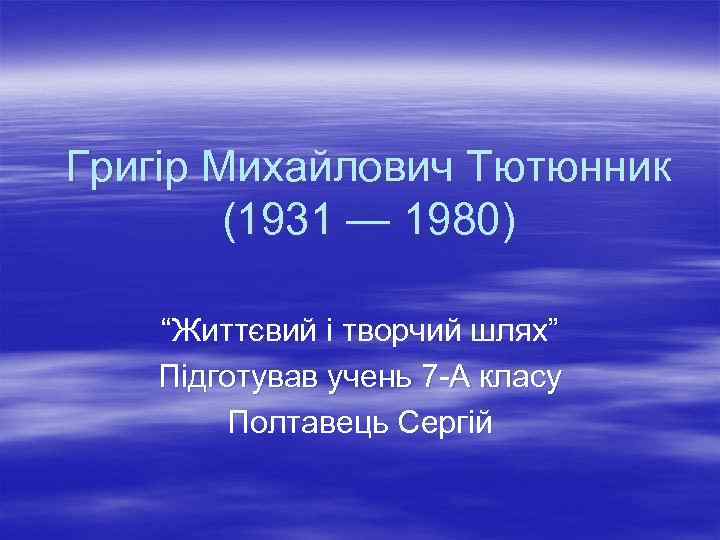 Григір Михайлович Тютюнник (1931 — 1980)

“Життєвий і творчий шлях”
Підготував учень 7-А класу
Полтавець Сергій